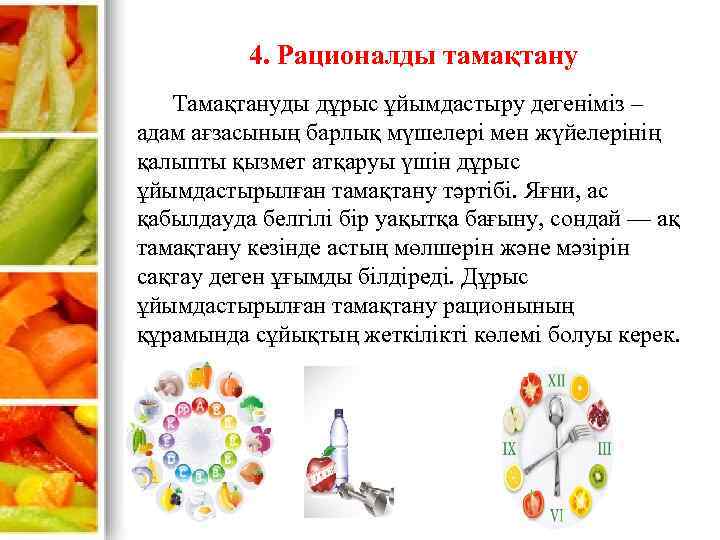 4. Рационалды тамақтану

Тамақтануды дұрыс ұйымдастыру дегеніміз – адам ағзасының барлық мүшелері мен жүйелерінің қалыпты қызмет атқаруы үшін дұрыс ұйымдастырылған тамақтану тәртібі. Яғни, ас қабылдауда белгілі бір уақытқа бағыну, сондай — ақ тамақтану кезінде астың мөлшерін және мәзірін сақтау деген ұғымды білдіреді. Дұрыс ұйымдастырылған тамақтану рационының құрамында сұйықтың жеткілікті көлемі болуы керек.

XII
III
VI
IX